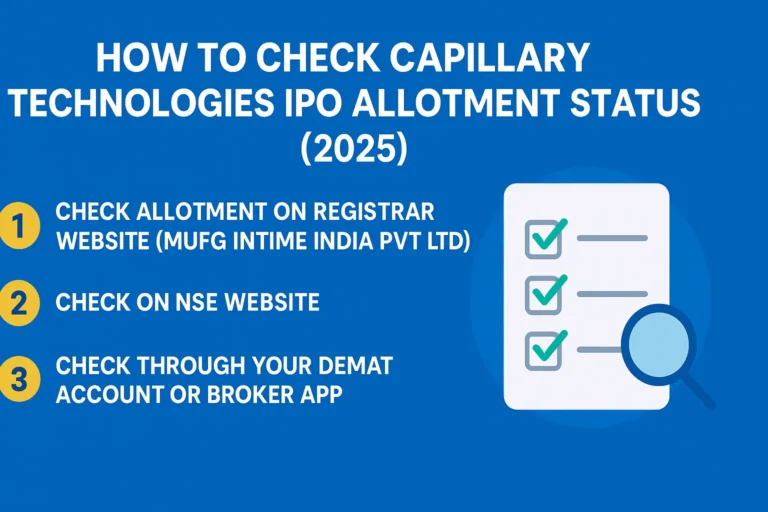 HOW TO CHECK CAPILLARY TECHNOLOGIES IPO ALLOTMENT STATUS (2025)

1 CHECK ALLOTMENT ON REGISTRAR WEBSITE (MUFG INTIME INDIA PVT LTD)

2 CHECK ON NSE WEBSITE

3 CHECK THROUGH YOUR DEMAT ACCOUNT OR BROKER APP